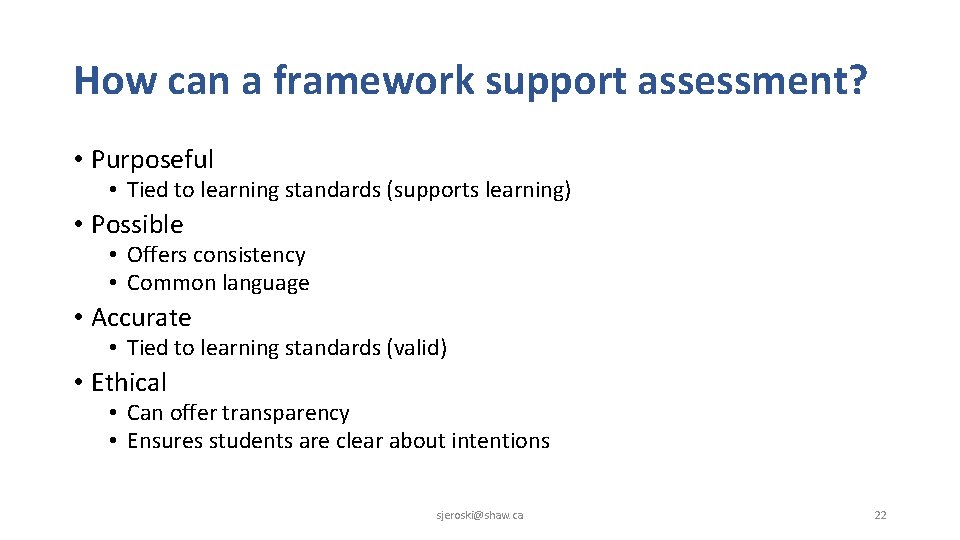 How can a framework support assessment?

• Purposeful
  • Tied to learning standards (supports learning)
• Possible
  • Offers consistency
  • Common language
• Accurate
  • Tied to learning standards (valid)
• Ethical
  • Can offer transparency
  • Ensures students are clear about intentions

sjeroski@shaw.ca

22